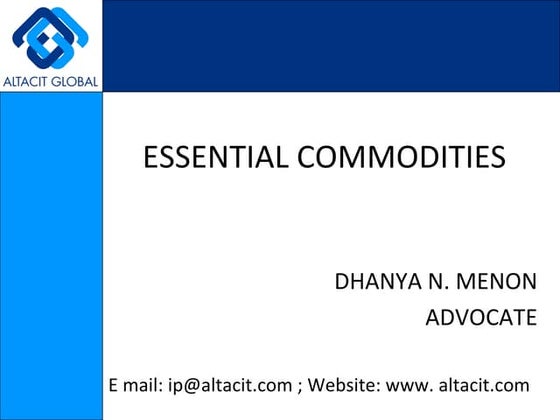 ALTACIT GLOBAL

ESSENTIAL COMMODITIES

DHANYA N. MENON
ADVOCATE

E mail: ip@altacit.com ; Website: www. altacit.com